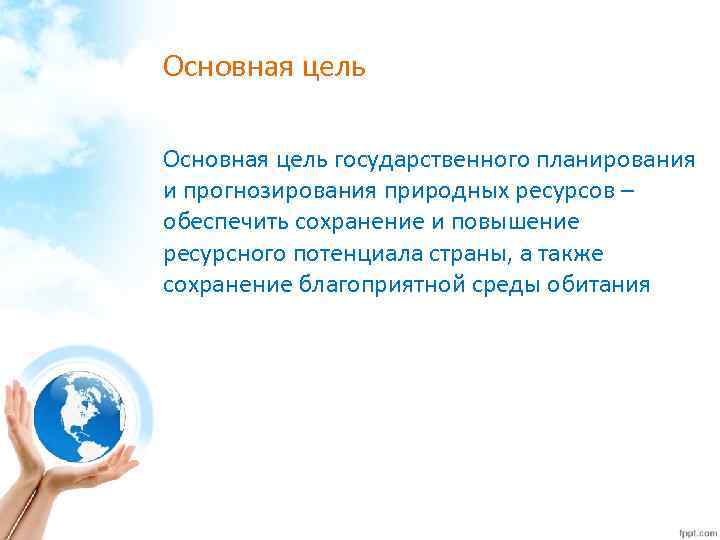 Основная цель

Основная цель государственного планирования и прогнозирования природных ресурсов – обеспечить сохранение и повышение ресурсного потенциала страны, а также сохранение благоприятной среды обитания

fppt.com